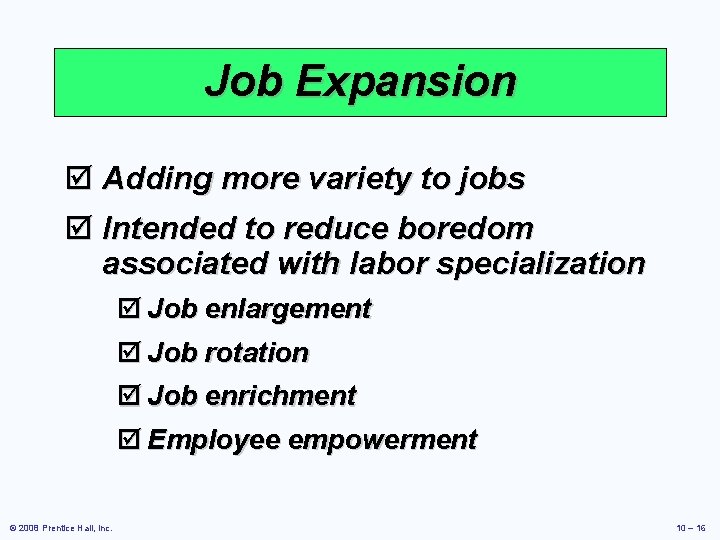 Job Expansion

☑ Adding more variety to jobs

☑ Intended to reduce boredom associated with labor specialization

☑ Job enlargement

☑ Job rotation

☑ Job enrichment

☑ Employee empowerment

© 2008 Prentice Hall, Inc.

10 – 16